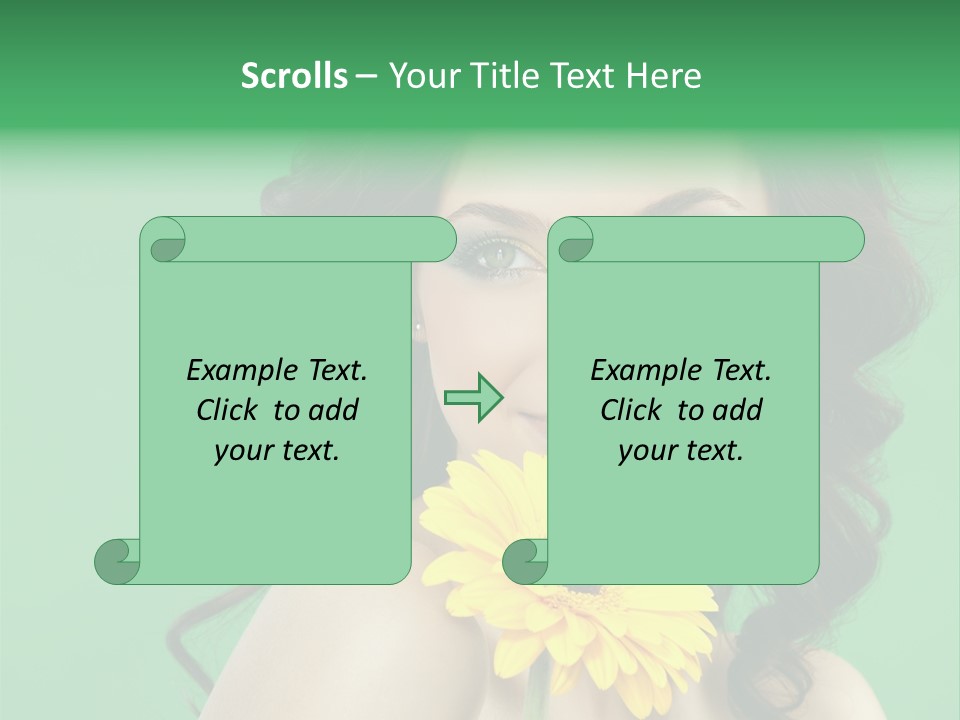 Scrolls – Your Title Text Here

Example Text. Click to add your text.

Example Text. Click to add your text.